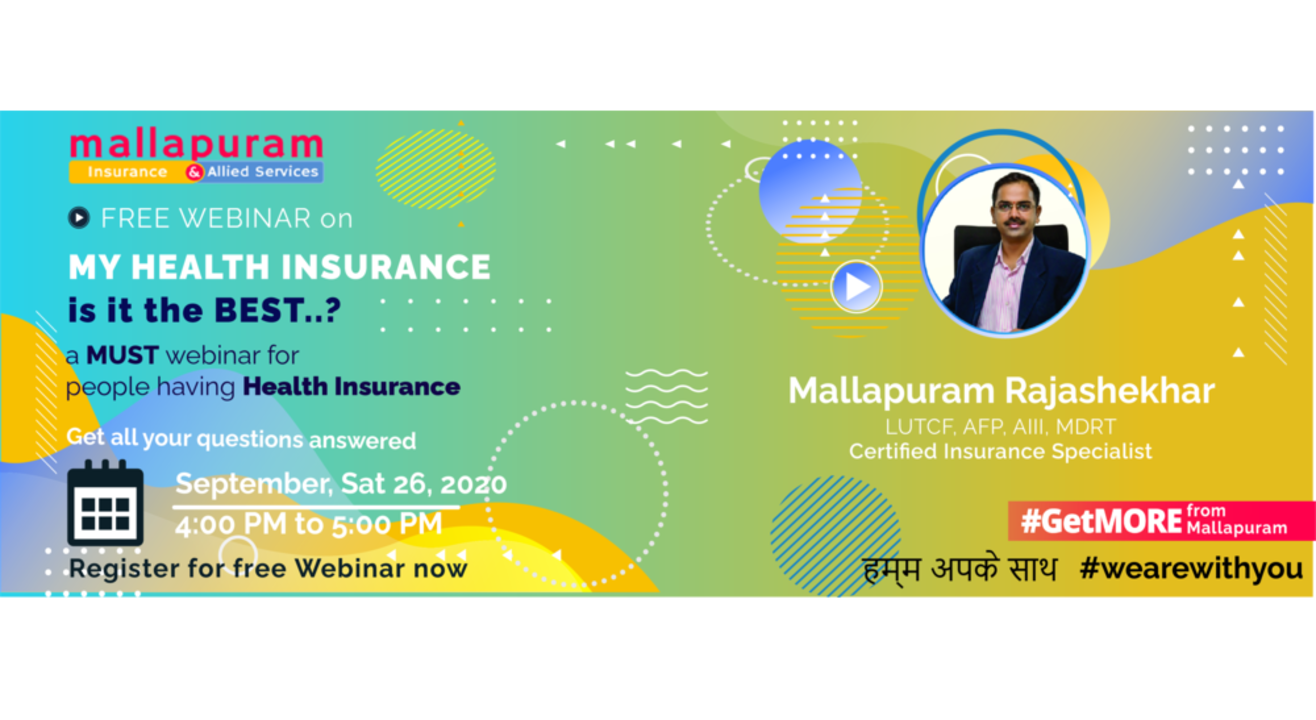 mallapuram
Insurance & Allied Services

FREE WEBINAR on

MY HEALTH INSURANCE
is it the BEST..?

a MUST webinar for people having Health Insurance

Get all your questions answered

September, Sat 26, 2020
4:00 PM to 5:00 PM

Register for free Webinar now

Mallapuram Rajashekhar
LUTCF, AFP, AIII, MDRT
Certified Insurance Specialist

#GetMORE from Mallapuram

हम्म अपके साथ #wearewithyou